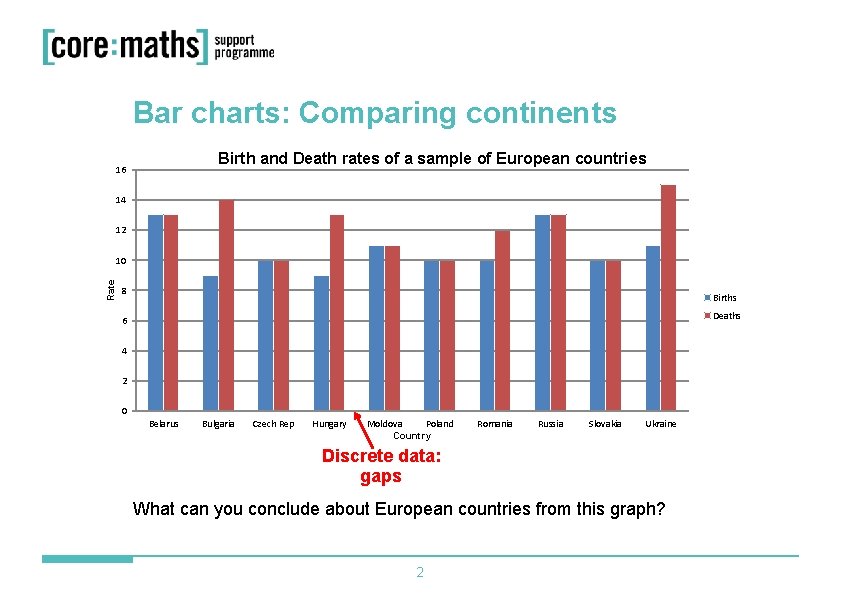 [core:maths] support programme

Bar charts: Comparing continents

Birth and Death rates of a sample of European countries

16
14
12
10
8
6
4
2
0

Rate

Belarus
Bulgaria
Czech Rep
Hungary
Moldova
Poland
Romania
Russia
Slovakia
Ukraine

Country

Births
Deaths

Discrete data: gaps

What can you conclude about European countries from this graph?

2